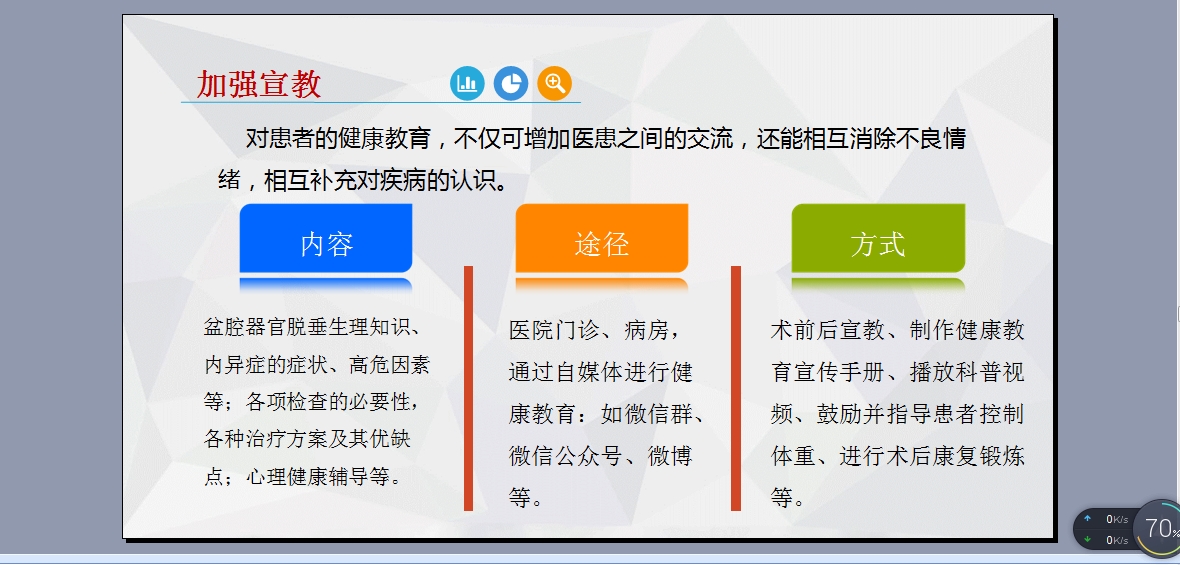 加强宣教

对患者的健康教育，不仅可增加医患之间的交流，还能相互消除不良情绪，相互补充对疾病的认识。

内容

盆腔器官脱垂生理知识、内异症的症状、高危因素等；各项检查的必要性，各种治疗方案及其优缺点；心理健康辅导等。

途径

医院门诊、病房，通过自媒体进行健康教育：如微信群、微信公众号、微博等。

方式

术前后宣教、制作健康教育宣传手册、播放科普视频、鼓励并指导患者控制体重、进行术后康复锻炼等。

0K/s
0K/s
70%